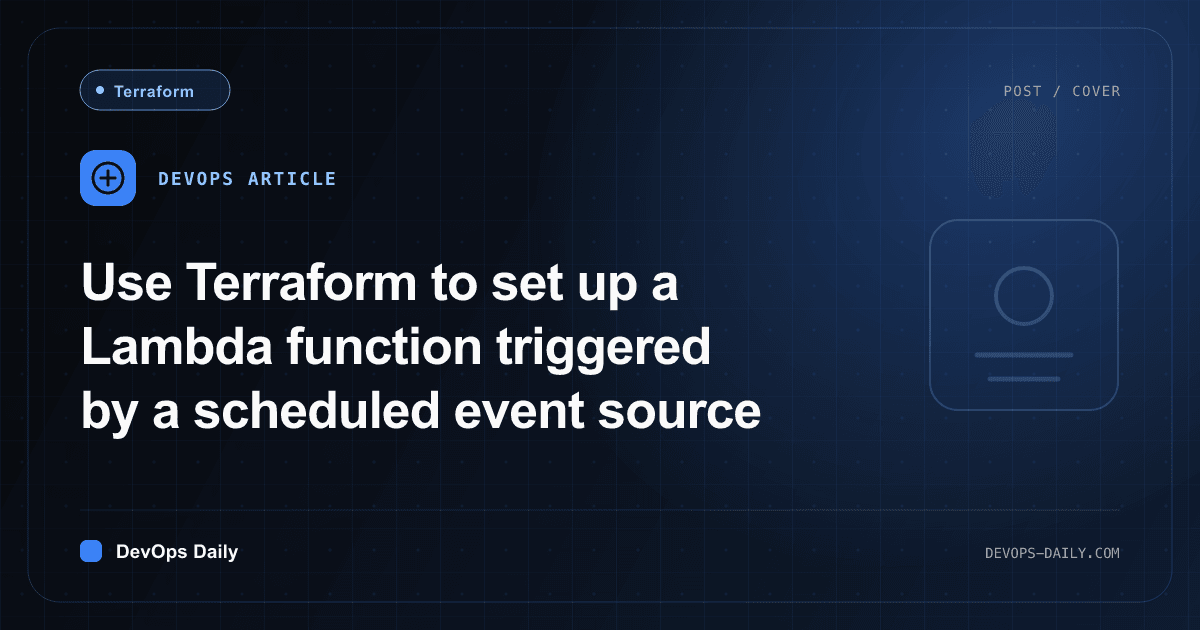 Terraform

POST / COVER

DEVOPS ARTICLE

Use Terraform to set up a Lambda function triggered by a scheduled event source

DevOps Daily

DEVOPS-DAILY.COM